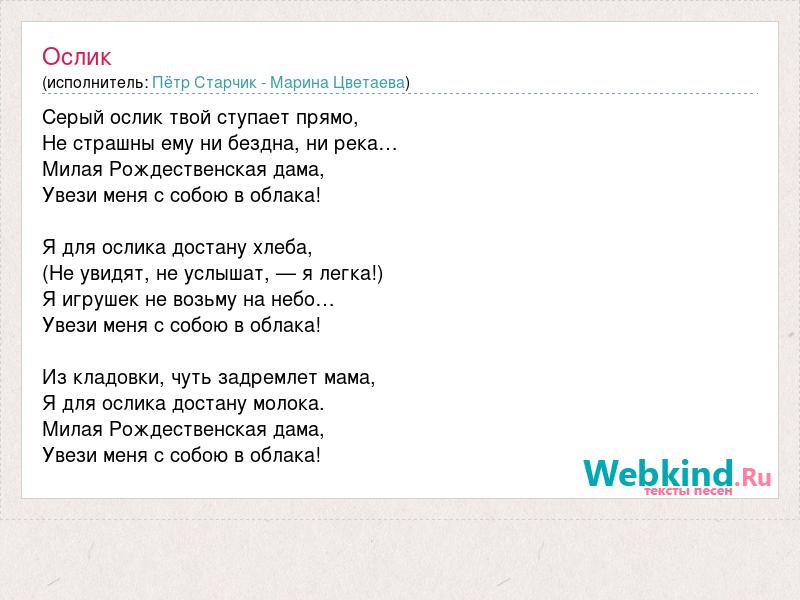 Ослик
(исполнитель: Пётр Старчик - Марина Цветаева)

Серый ослик твой ступает прямо,
Не страшны ему ни бездна, ни река…
Милая Рождественская дама,
Увези меня с собою в облака!

Я для ослика достану хлеба,
(Не увидят, не услышат, — я легка!)
Я игрушек не возьму на небо…
Увези меня с собою в облака!

Из кладовки, чуть задремлет мама,
Я для ослика достану молока.
Милая Рождественская дама,
Увези меня с собою в облака!

Webkind.Ru
тексты песен